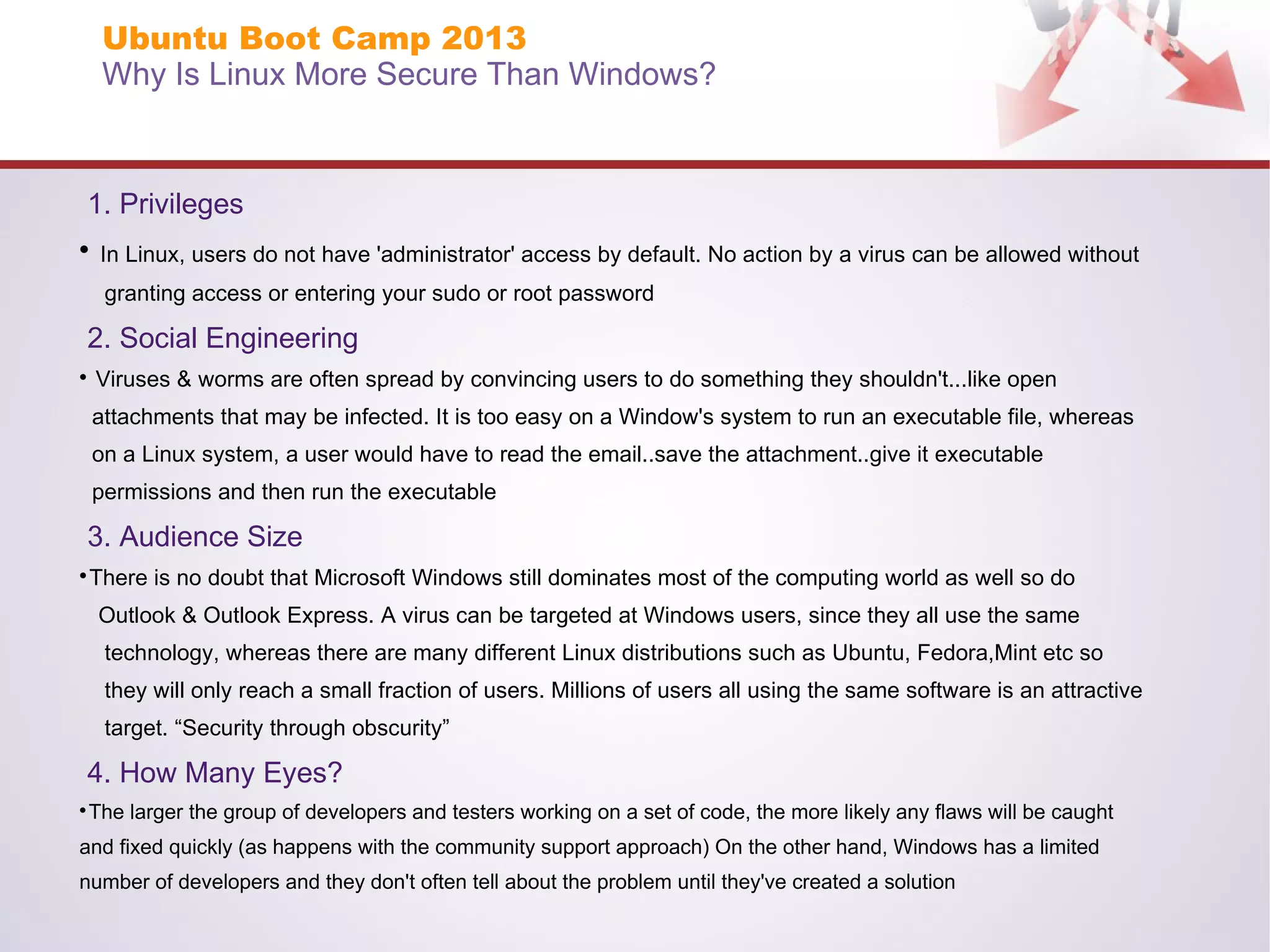 Ubuntu Boot Camp 2013
Why Is Linux More Secure Than Windows?

1. Privileges

• In Linux, users do not have 'administrator' access by default. No action by a virus can be allowed without granting access or entering your sudo or root password

2. Social Engineering

• Viruses & worms are often spread by convincing users to do something they shouldn't...like open attachments that may be infected. It is too easy on a Window's system to run an executable file, whereas on a Linux system, a user would have to read the email..save the attachment..give it executable permissions and then run the executable

3. Audience Size

•There is no doubt that Microsoft Windows still dominates most of the computing world as well so do Outlook & Outlook Express. A virus can be targeted at Windows users, since they all use the same technology, whereas there are many different Linux distributions such as Ubuntu, Fedora,Mint etc so they will only reach a small fraction of users. Millions of users all using the same software is an attractive target. “Security through obscurity”

4. How Many Eyes?

•The larger the group of developers and testers working on a set of code, the more likely any flaws will be caught and fixed quickly (as happens with the community support approach) On the other hand, Windows has a limited number of developers and they don't often tell about the problem until they've created a solution